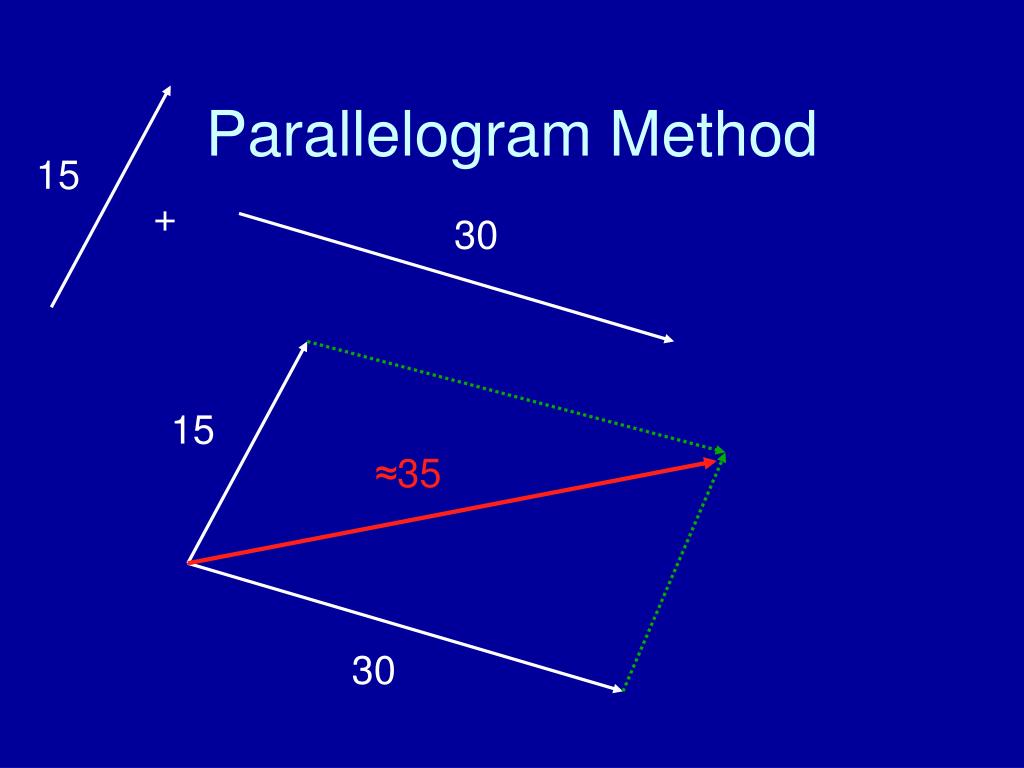 Parallelogram Method

15

+

30

15

≈35

30